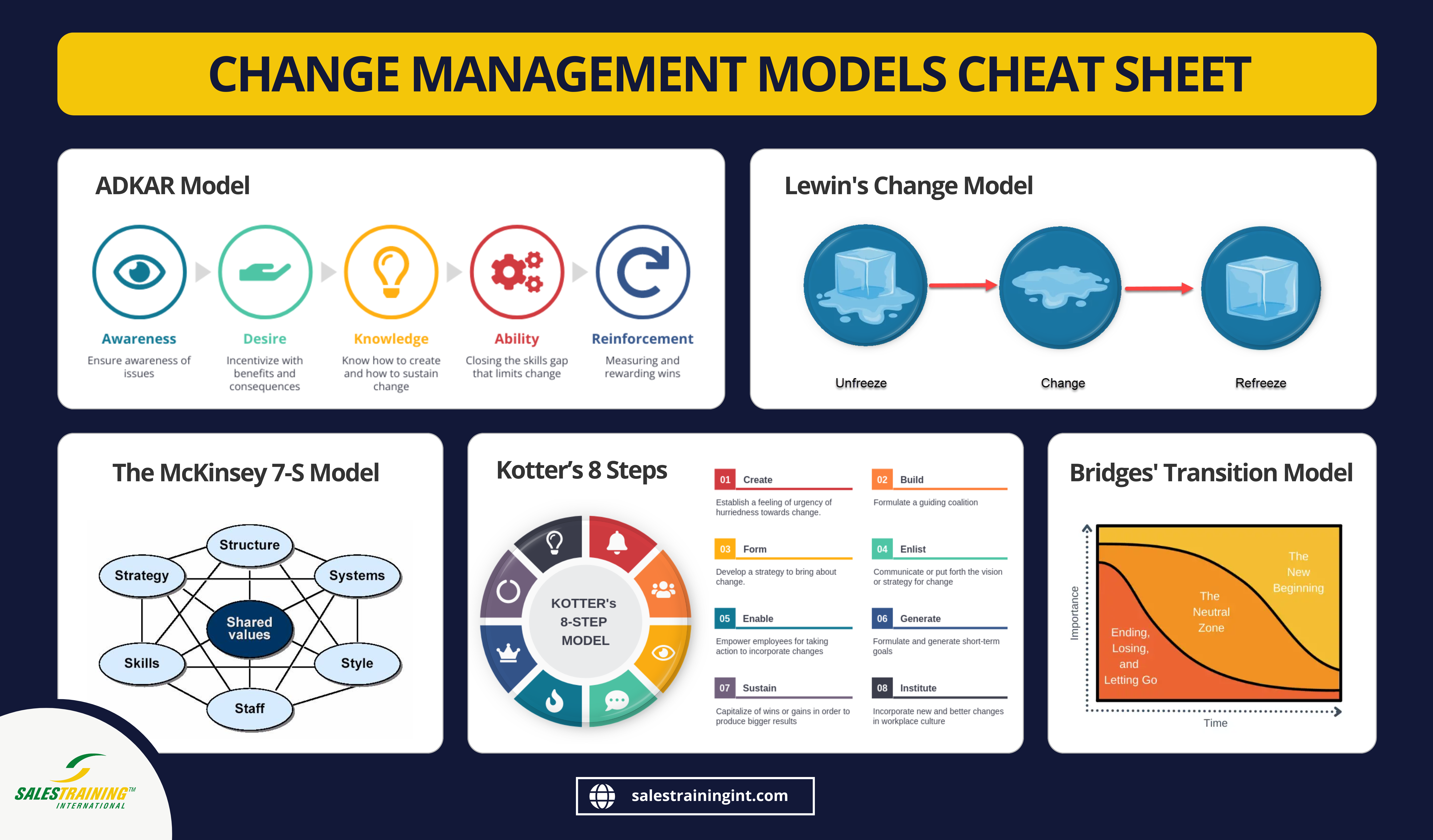 CHANGE MANAGEMENT MODELS CHEAT SHEET

ADKAR Model

Awareness
Ensure awareness of issues

Desire
Incentivize with benefits and consequences

Knowledge
Know how to create and how to sustain change

Ability
Closing the skills gap that limits change

Reinforcement
Measuring and rewarding wins

Lewin's Change Model

Unfreeze

Change

Refreeze

The McKinsey 7-S Model

Structure
Strategy
Systems
Shared values
Skills
Style
Staff

Kotter's 8 Steps

KOTTER's 8-STEP MODEL

01 Create
Establish a feeling of urgency of hurriedness towards change.

02 Build
Formulate a guiding coalition

03 Form
Develop a strategy to bring about change.

04 Enlist
Communicate or put forth the vision or strategy for change

05 Enable
Empower employees for taking action to incorporate changes

06 Generate
Formulate and generate short-term goals

07 Sustain
Capitalize of wins or gains in order to produce bigger results

08 Institute
Incorporate new and better changes in workplace culture

Bridges' Transition Model

Importance
Ending, Losing, and Letting Go
The Neutral Zone
The New Beginning
Time

SALESTRAINING™ INTERNATIONAL

salestrainingint.com